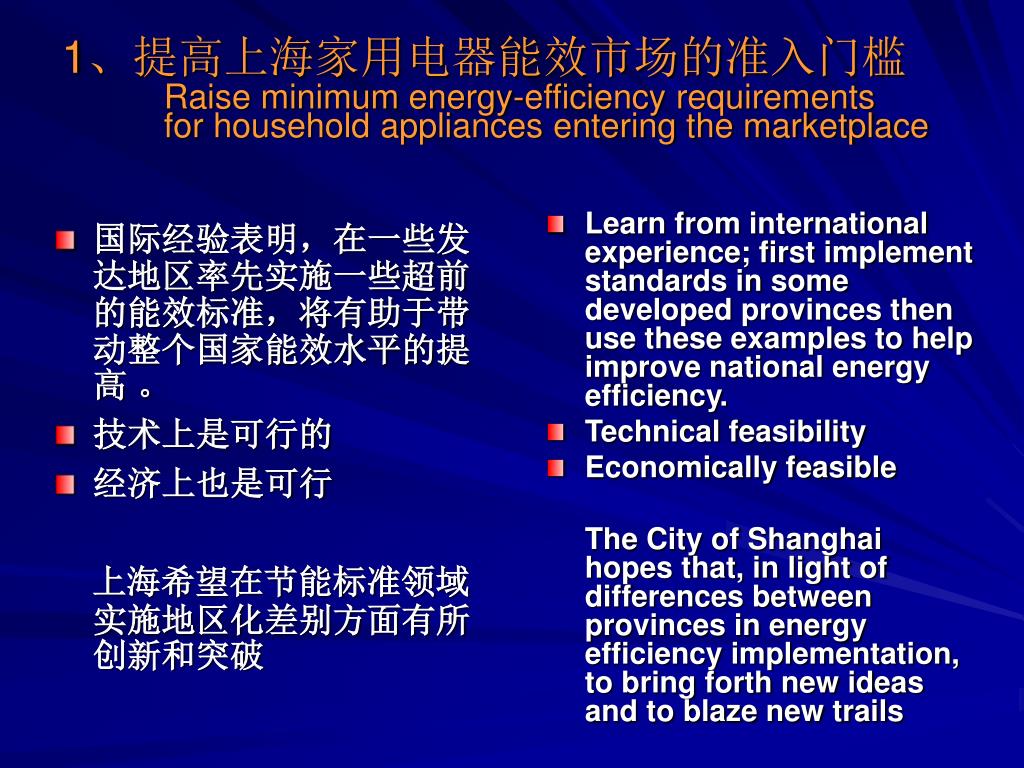 1、提高上海家用电器能效市场的准入门槛
Raise minimum energy-efficiency requirements for household appliances entering the marketplace

国际经验表明，在一些发达地区率先实施一些超前的能效标准，将有助于带动整个国家能效水平的提高 。

技术上是可行的

经济上也是可行

上海希望在节能标准领域实施地区化差别方面有所创新和突破

Learn from international experience; first implement standards in some developed provinces then use these examples to help improve national energy efficiency.

Technical feasibility

Economically feasible

The City of Shanghai hopes that, in light of differences between provinces in energy efficiency implementation, to bring forth new ideas and to blaze new trails